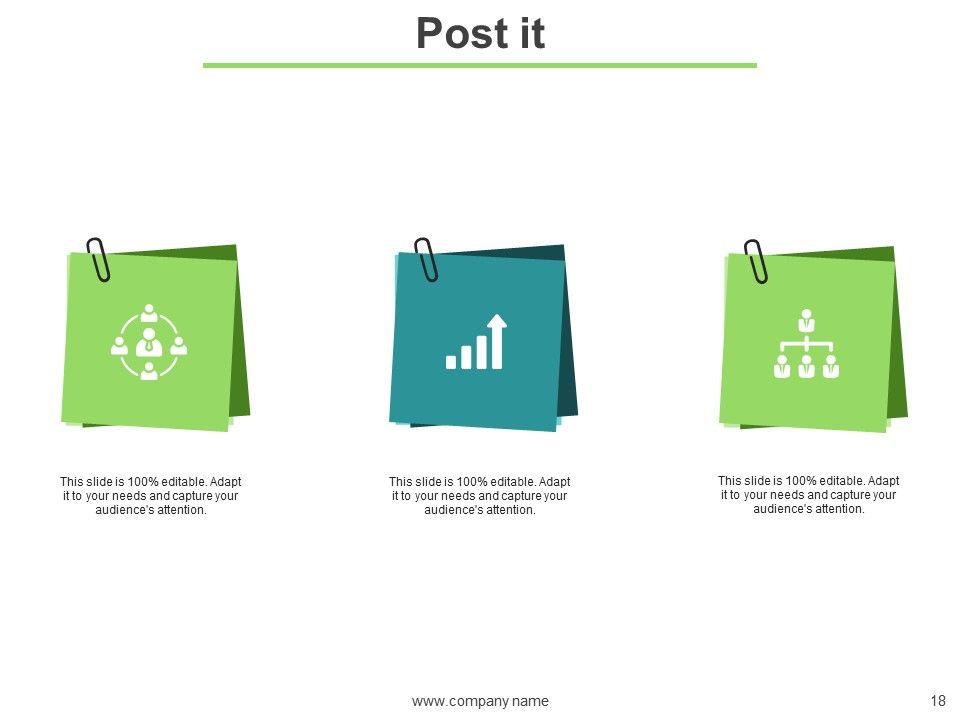 Post it

This slide is 100% editable. Adapt it to your needs and capture your audience's attention.

This slide is 100% editable. Adapt it to your needs and capture your audience's attention.

This slide is 100% editable. Adapt it to your needs and capture your audience's attention.

www.company.name

18